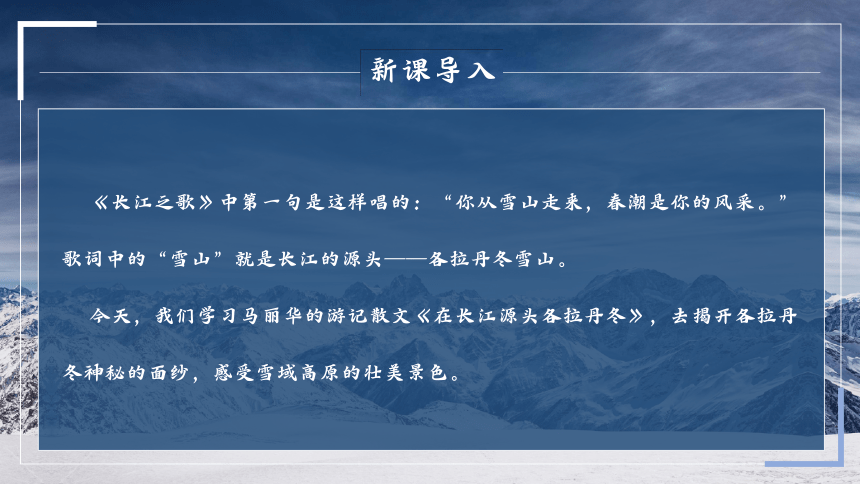 新课导入

《长江之歌》中第一句是这样唱的：“你从雪山走来，春潮是你的风采。”歌词中的“雪山”就是长江的源头——各拉丹冬雪山。

今天，我们学习马丽华的游记散文《在长江源头各拉丹冬》，去揭开各拉丹冬神秘的面纱，感受雪域高原的壮美景色。